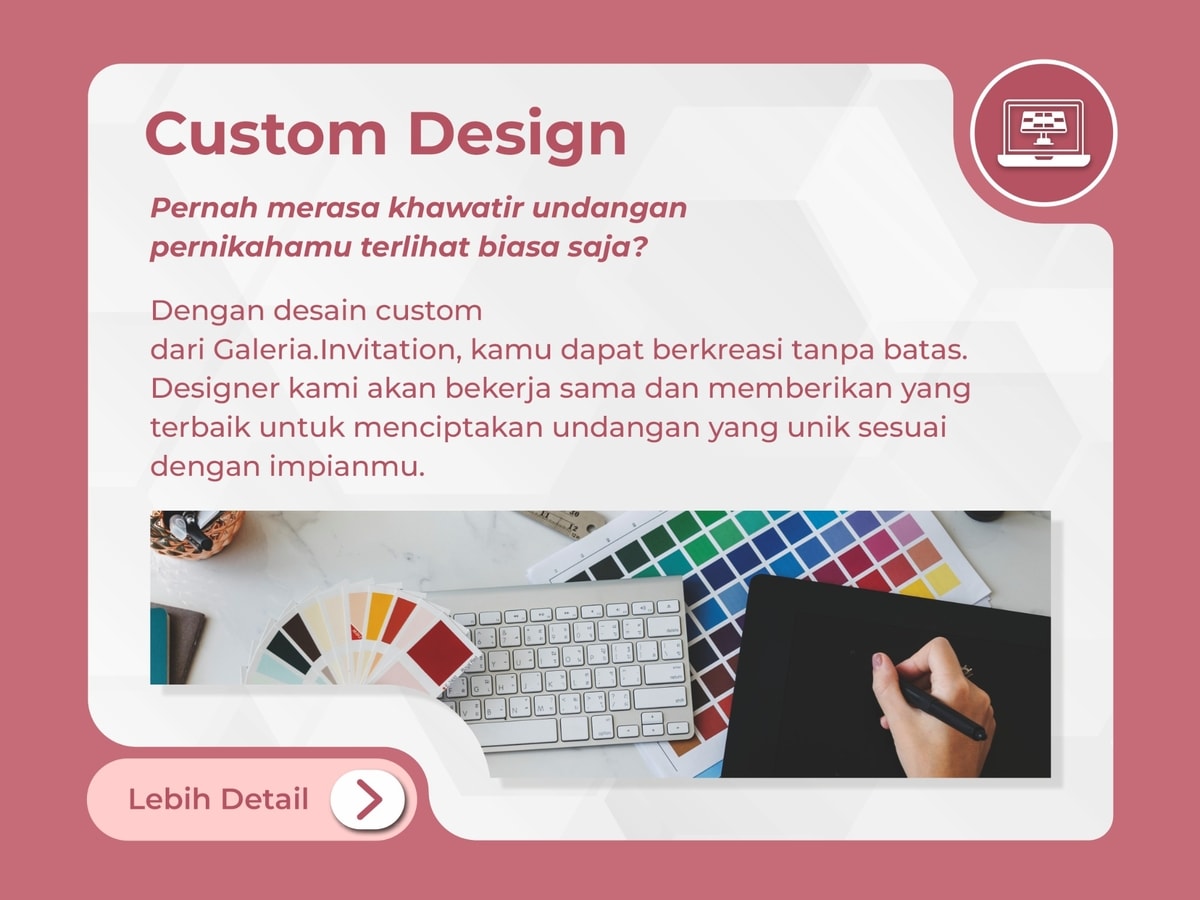 Custom Design

Pernah merasa khawatir undangan pernikahamu terlihat biasa saja?

Dengan desain custom
dari Galeria.Invitation, kamu dapat berkreasi tanpa batas. Designer kami akan bekerja sama dan memberikan yang terbaik untuk menciptakan undangan yang unik sesuai dengan impianmu.

Lebih Detail